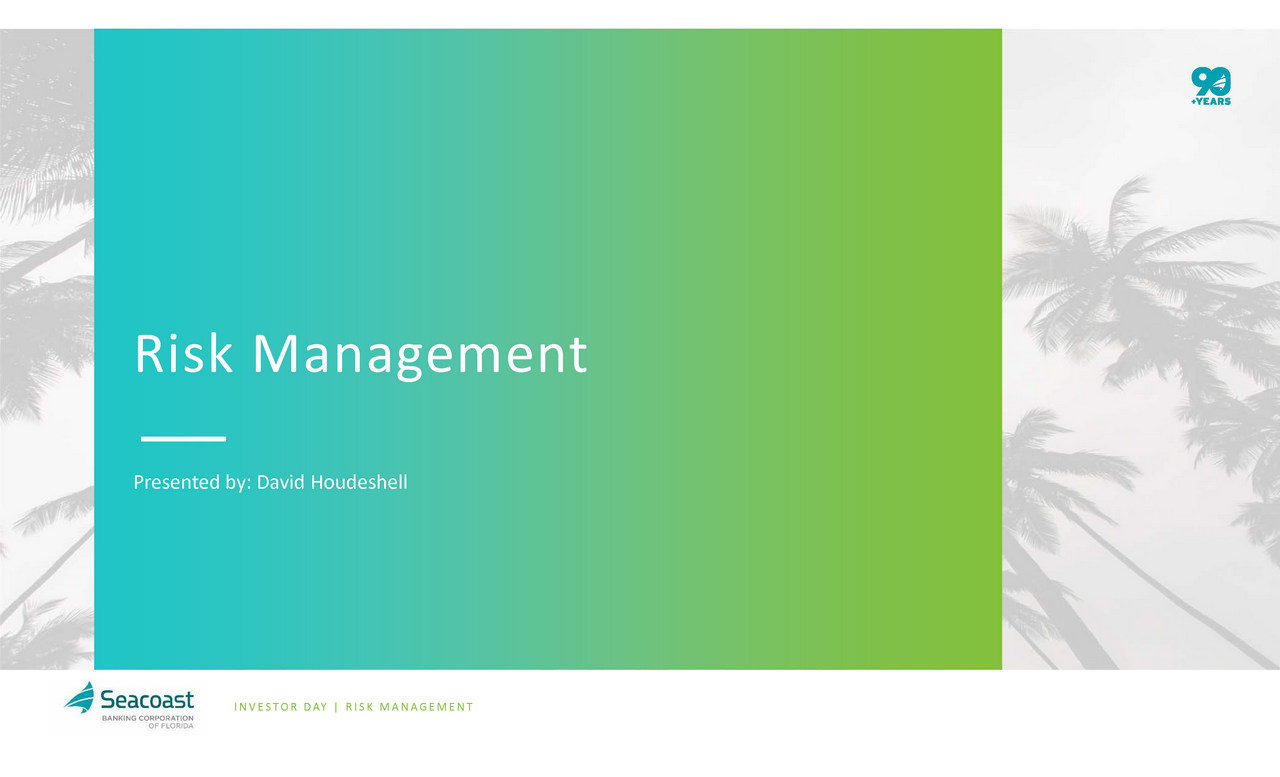 90
+YEARS

Risk Management

Presented by: David Houdeshell

Seacoast
BANKING CORPORATION
OF FLORIDA

INVESTOR DAY | RISK MANAGEMENT